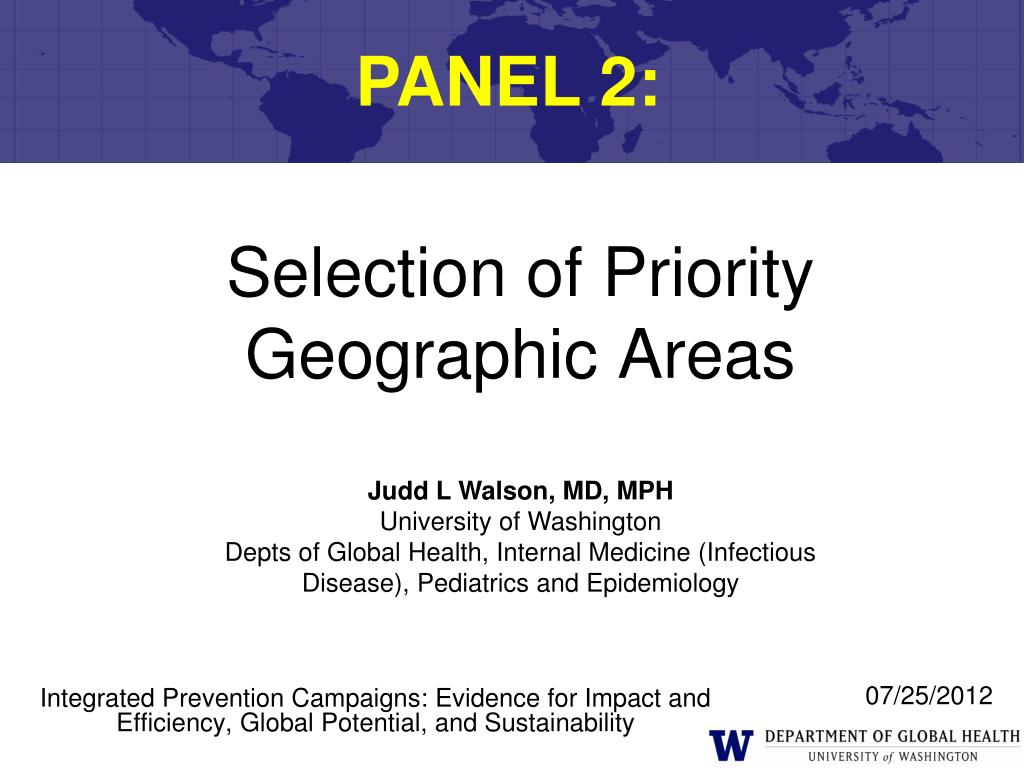 PANEL 2:

Selection of Priority Geographic Areas

Judd L Walson, MD, MPH
University of Washington
Depts of Global Health, Internal Medicine (Infectious Disease), Pediatrics and Epidemiology

Integrated Prevention Campaigns: Evidence for Impact and Efficiency, Global Potential, and Sustainability

07/25/2012

W DEPARTMENT OF GLOBAL HEALTH
UNIVERSITY of WASHINGTON